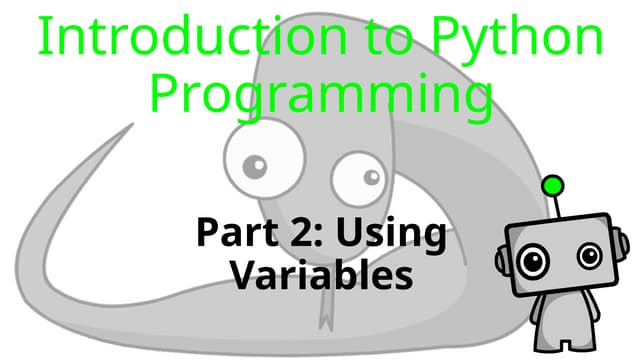 Introduction to Python Programming

Part 2: Using Variables